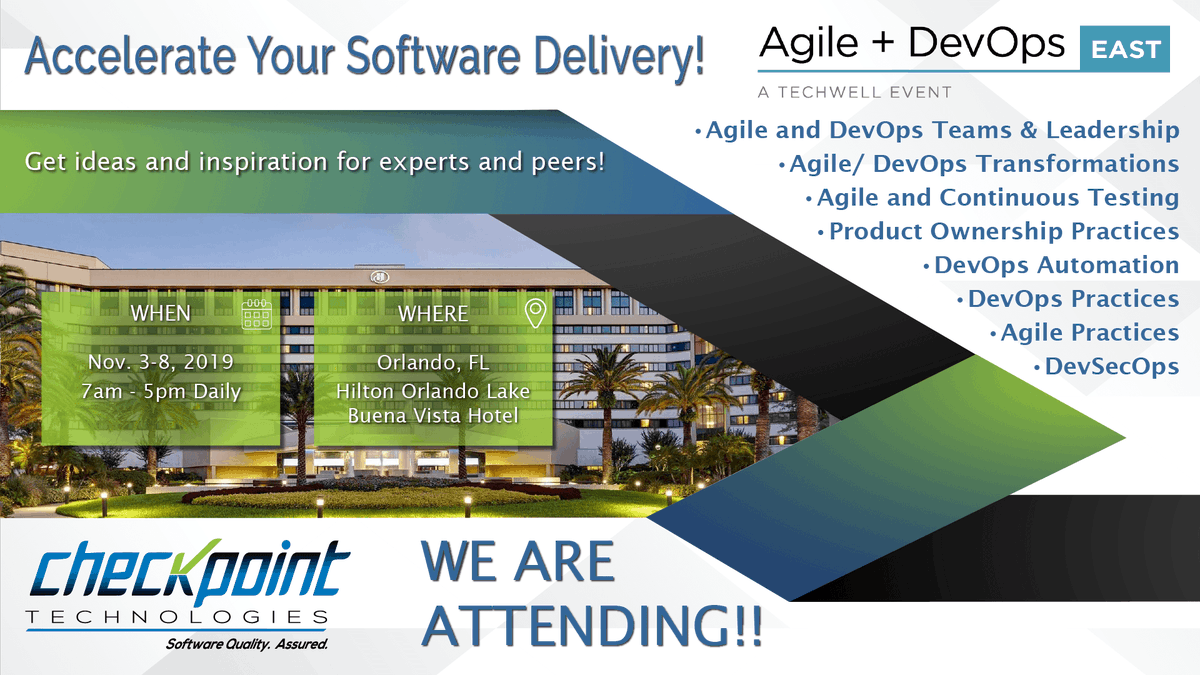 Accelerate Your Software Delivery!

Agile + DevOps EAST
A TECHWELL EVENT

Get ideas and inspiration for experts and peers!

•Agile and DevOps Teams & Leadership
•Agile/ DevOps Transformations
•Agile and Continuous Testing
•Product Ownership Practices
•DevOps Automation
•DevOps Practices
•Agile Practices
•DevSecOps

WHEN
Nov. 3-8, 2019
7am - 5pm Daily

WHERE
Orlando, FL
Hilton Orlando Lake Buena Vista Hotel

checkpoint
TECHNOLOGIES
Software Quality. Assured.

WE ARE ATTENDING!!